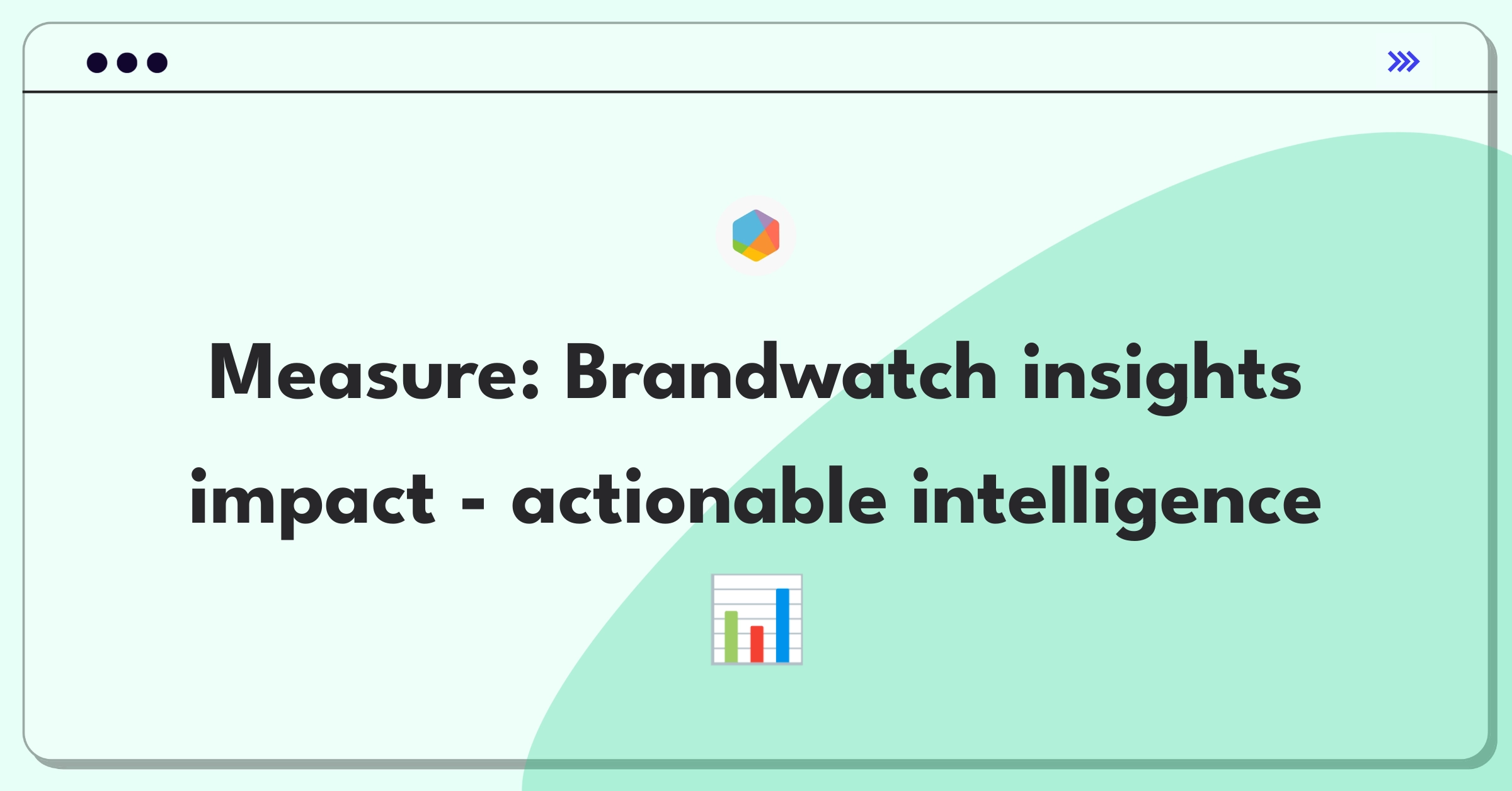 Measure: Brandwatch insights impact - actionable intelligence